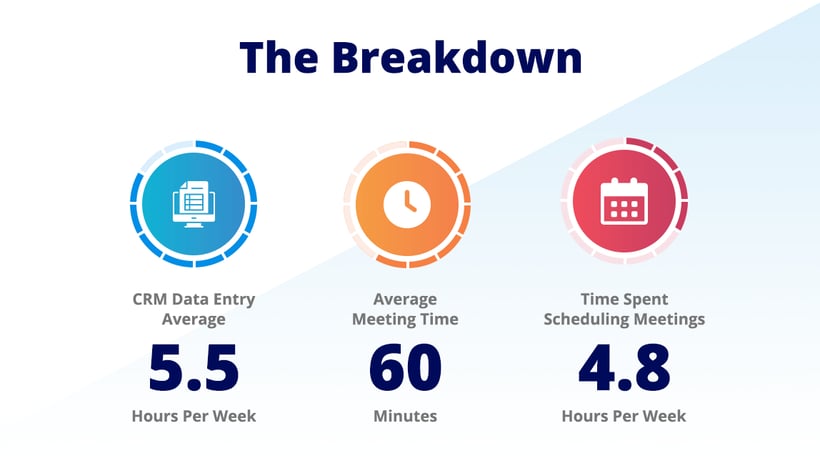 The Breakdown

CRM Data Entry Average
5.5
Hours Per Week

Average Meeting Time
60
Minutes

Time Spent Scheduling Meetings
4.8
Hours Per Week